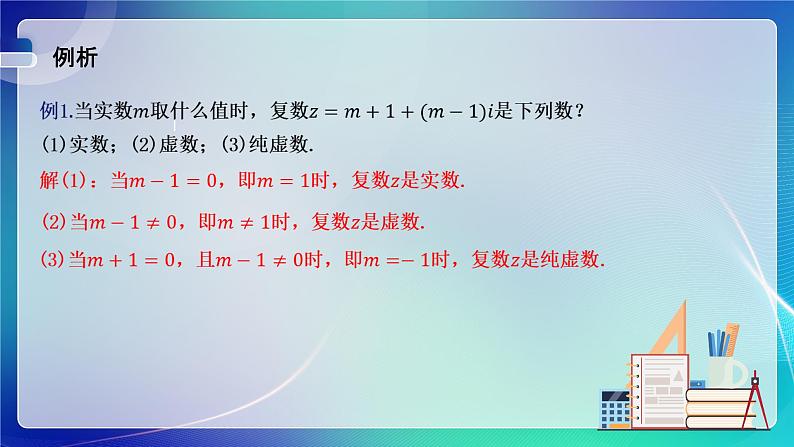 例析

例1.当实数$m$取什么值时，复数$z=m+1+(m-1)i$是下列数？
(1)实数；(2)虚数；(3)纯虚数.

解(1)：当$m-1=0$，即$m=1$时，复数$z$是实数.

(2)当$m-1\neq 0$，即$m\neq 1$时，复数$z$是虚数.

(3)当$m+1=0$，且$m-1\neq 0$时，即$m=-1$时，复数$z$是纯虚数.